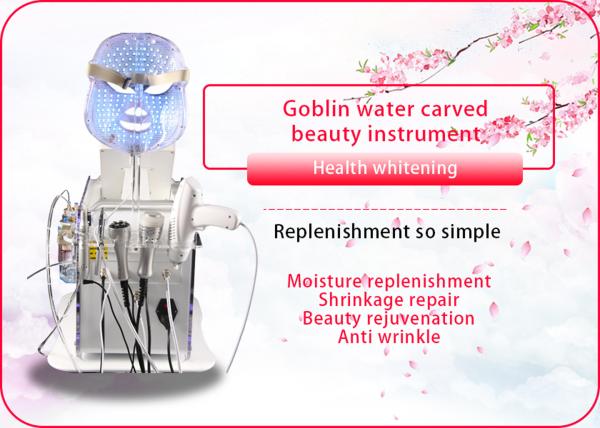 Goblin water carved beauty instrument

Health whitening

Replenishment so simple

Moisture replenishment
Shrinkage repair
Beauty rejuvenation
Anti wrinkle